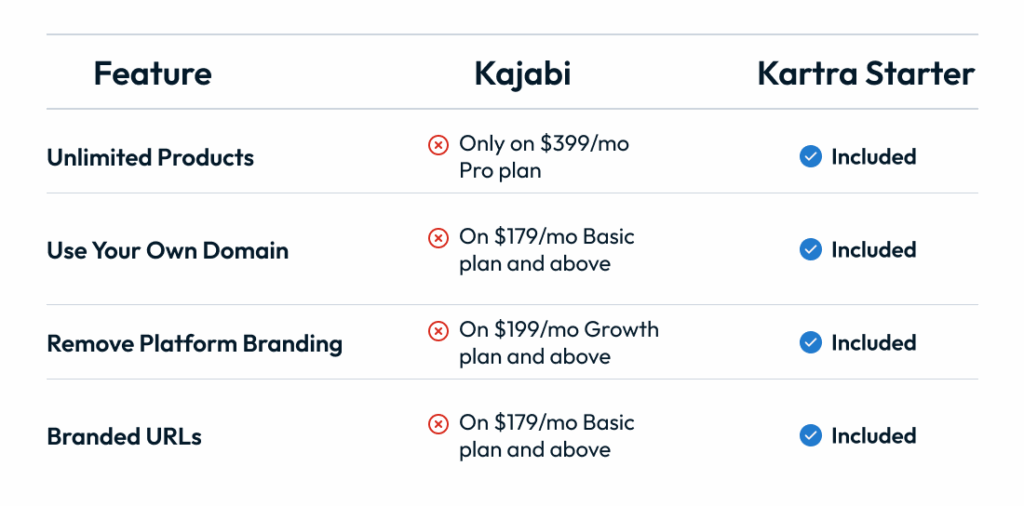 | Feature | Kajabi | Kartra Starter |
|---|---|---|
| Unlimited Products | Only on \$399/mo Pro plan | Included |
| Use Your Own Domain | On \$179/mo Basic plan and above | Included |
| Remove Platform Branding | On \$199/mo Growth plan and above | Included |
| Branded URLs | On \$179/mo Basic plan and above | Included |